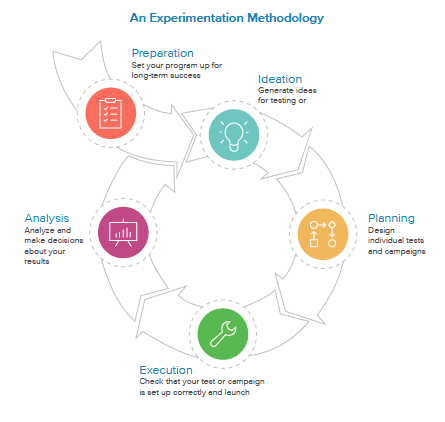 An Experimentation Methodology

Preparation
Set your program up for long-term success

Ideation
Generate ideas for testing or

Planning
Design individual tests and campaigns

Execution
Check that your test or campaign is set up correctly and launch

Analysis
Analyze and make decisions about your results